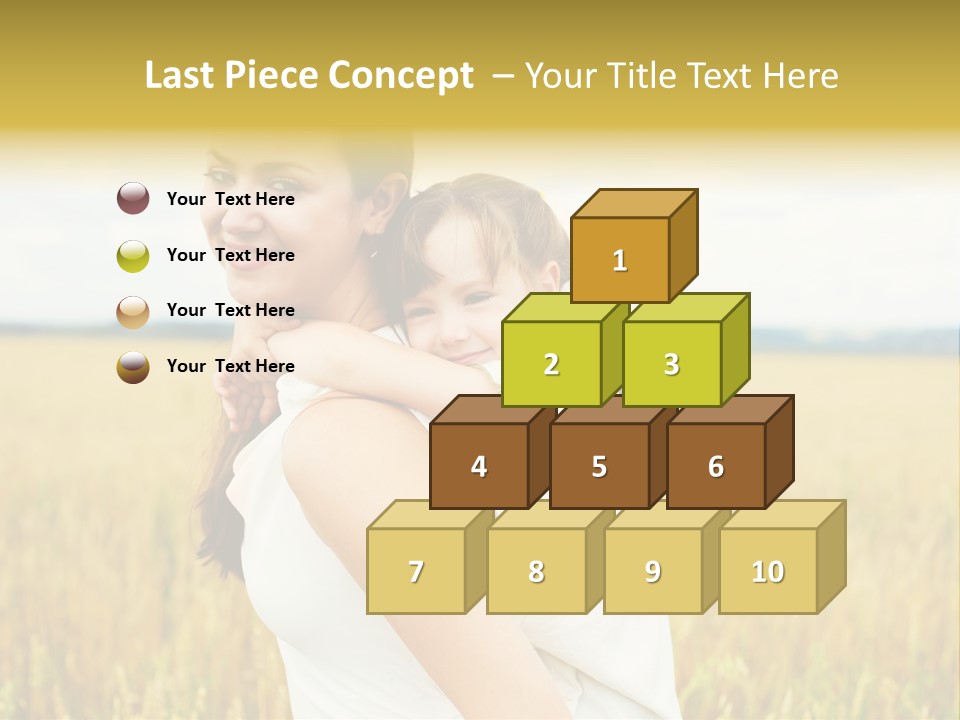 Last Piece Concept – Your Title Text Here

Your Text Here

Your Text Here

Your Text Here

Your Text Here

1

2

3

4

5

6

7

8

9

10